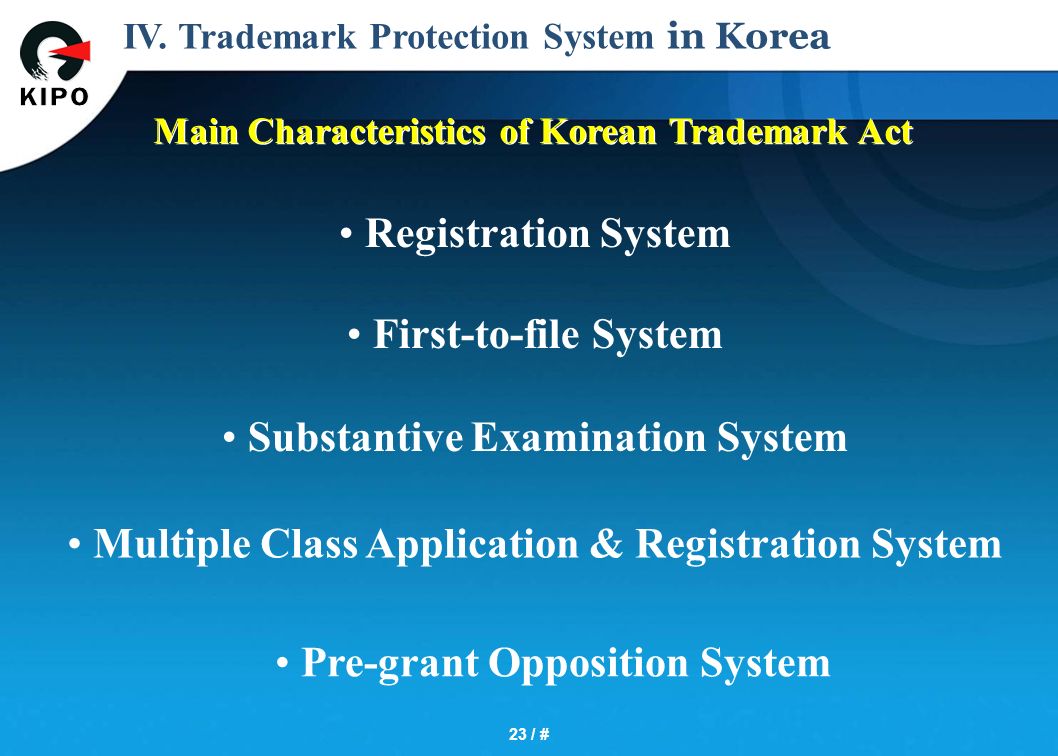 KIPO

IV. Trademark Protection System in Korea

Main Characteristics of Korean Trademark Act

• Registration System

• First-to-file System

• Substantive Examination System

• Multiple Class Application & Registration System

• Pre-grant Opposition System

23 / #